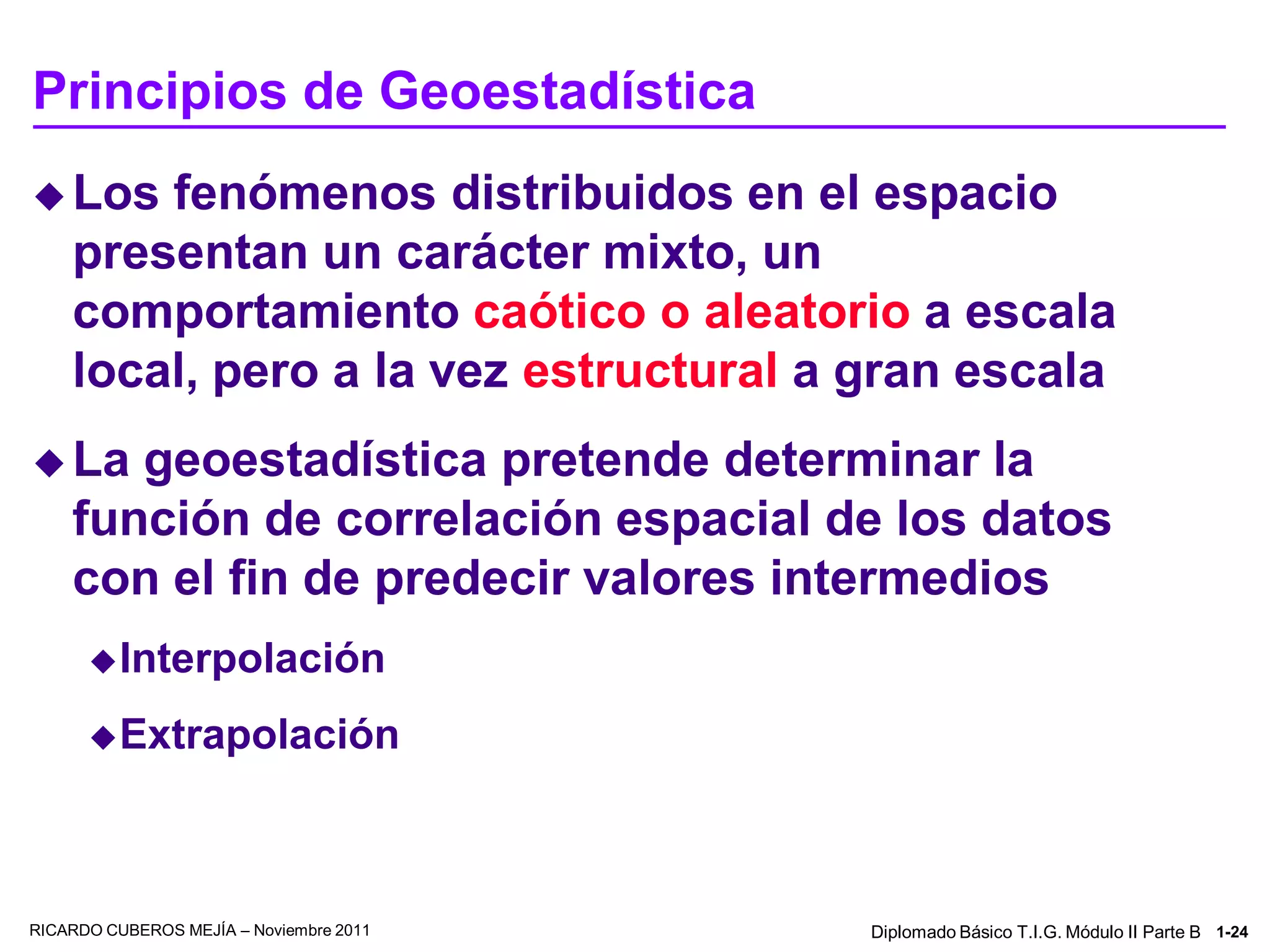 Principios de Geoestadística

◆ Los fenómenos distribuidos en el espacio presentan un carácter mixto, un comportamiento caótico o aleatorio a escala local, pero a la vez estructural a gran escala

◆ La geoestadística pretende determinar la función de correlación espacial de los datos con el fin de predecir valores intermedios

◆ Interpolación

◆ Extrapolación

RICARDO CUBEROS MEJÍA – Noviembre 2011

Diplomado Básico T.I.G. Módulo II Parte B 1-24